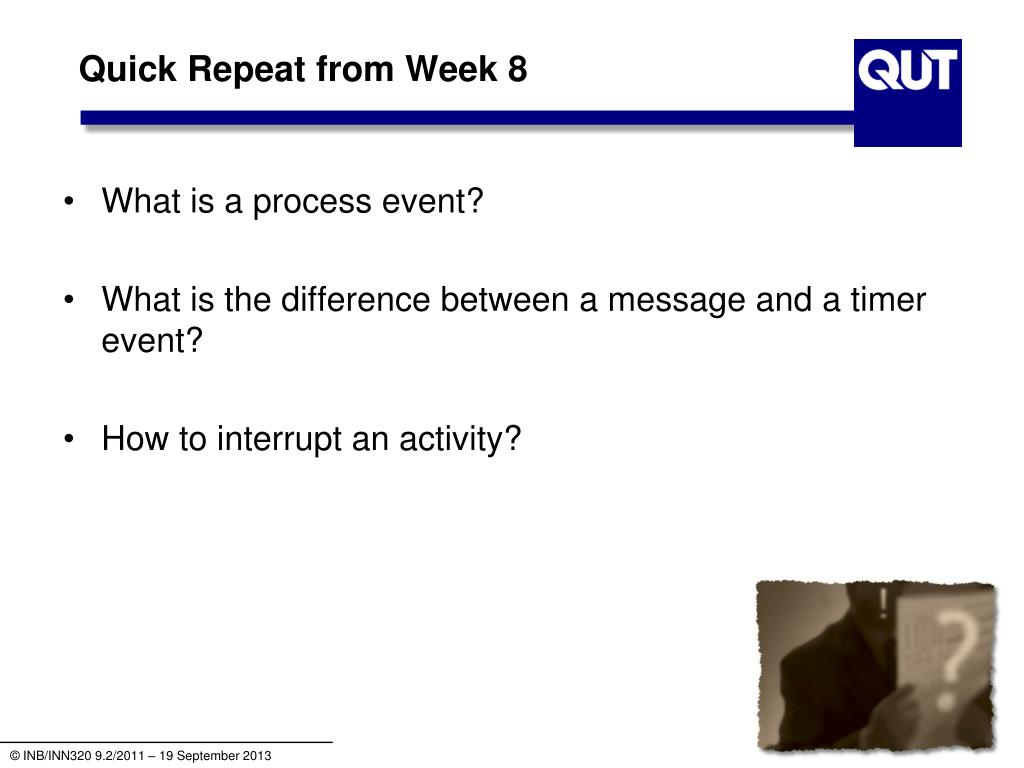 Quick Repeat from Week 8

QUT

• What is a process event?

• What is the difference between a message and a timer event?

• How to interrupt an activity?

!

?

© INB/INN320 9.2/2011 – 19 September 2013